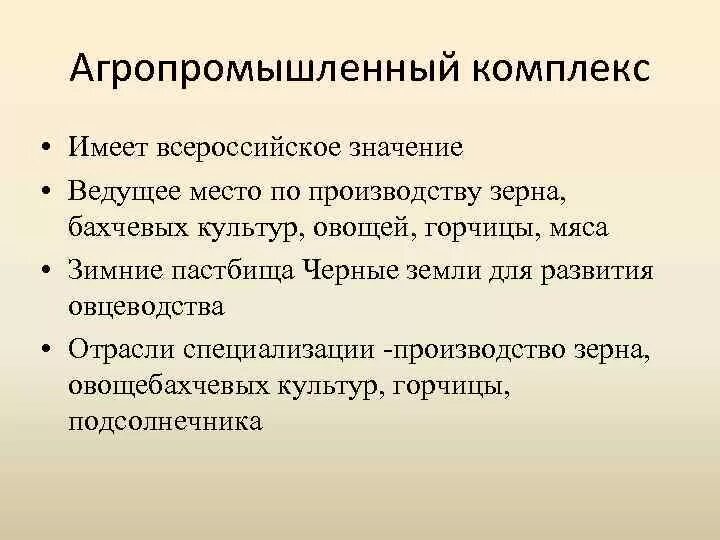 Агропромышленный комплекс

• Имеет всероссийское значение
• Ведущее место по производству зерна, бахчевых культур, овощей, горчицы, мяса
• Зимние пастбища Черные земли для развития овцеводства
• Отрасли специализации -производство зерна, овощебахчевых культур, горчицы, подсолнечника